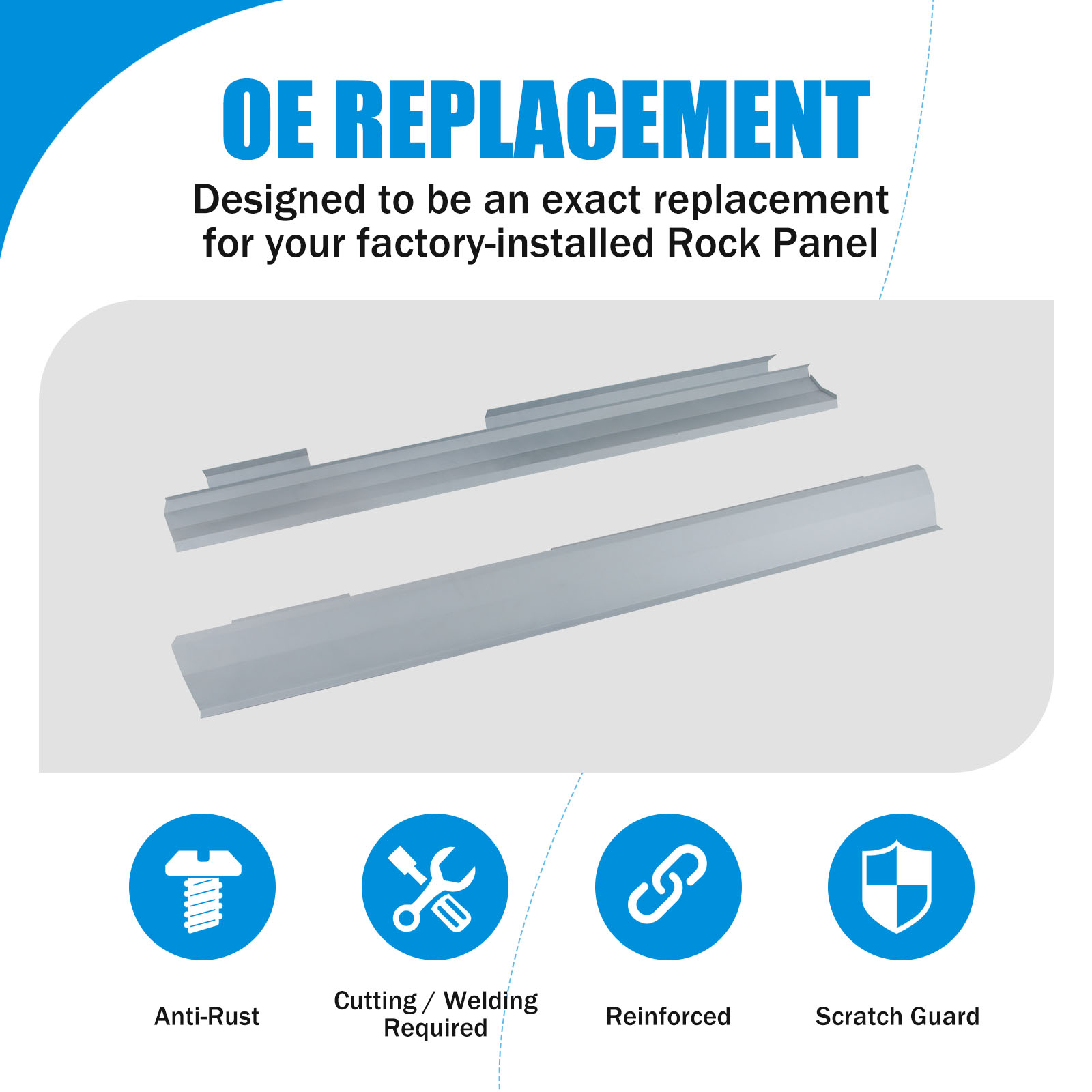 OE REPLACEMENT

Designed to be an exact replacement for your factory-installed Rock Panel

Anti-Rust

Cutting / Welding Required

Reinforced

Scratch Guard